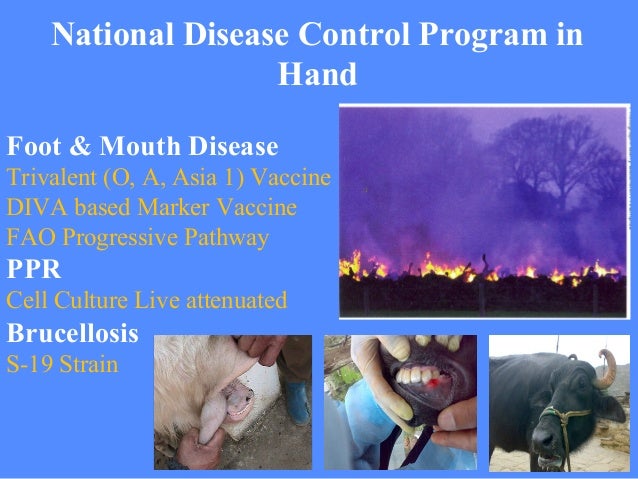 National Disease Control Program in Hand

Foot & Mouth Disease
Trivalent (O, A, Asia 1) Vaccine
DIVA based Marker Vaccine
FAO Progressive Pathway
PPR
Cell Culture Live attenuated
Brucellosis
S-19 Strain